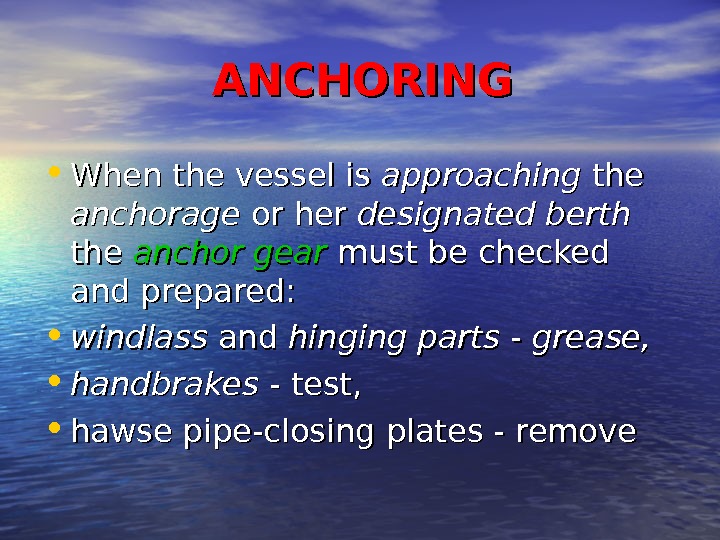 ANCHORING

• When the vessel is approaching the anchorage or her designated berth the anchor gear must be checked and prepared:

• windlass and hinging parts - grease,

• handbrakes - test,

• hawse pipe-closing plates - remove